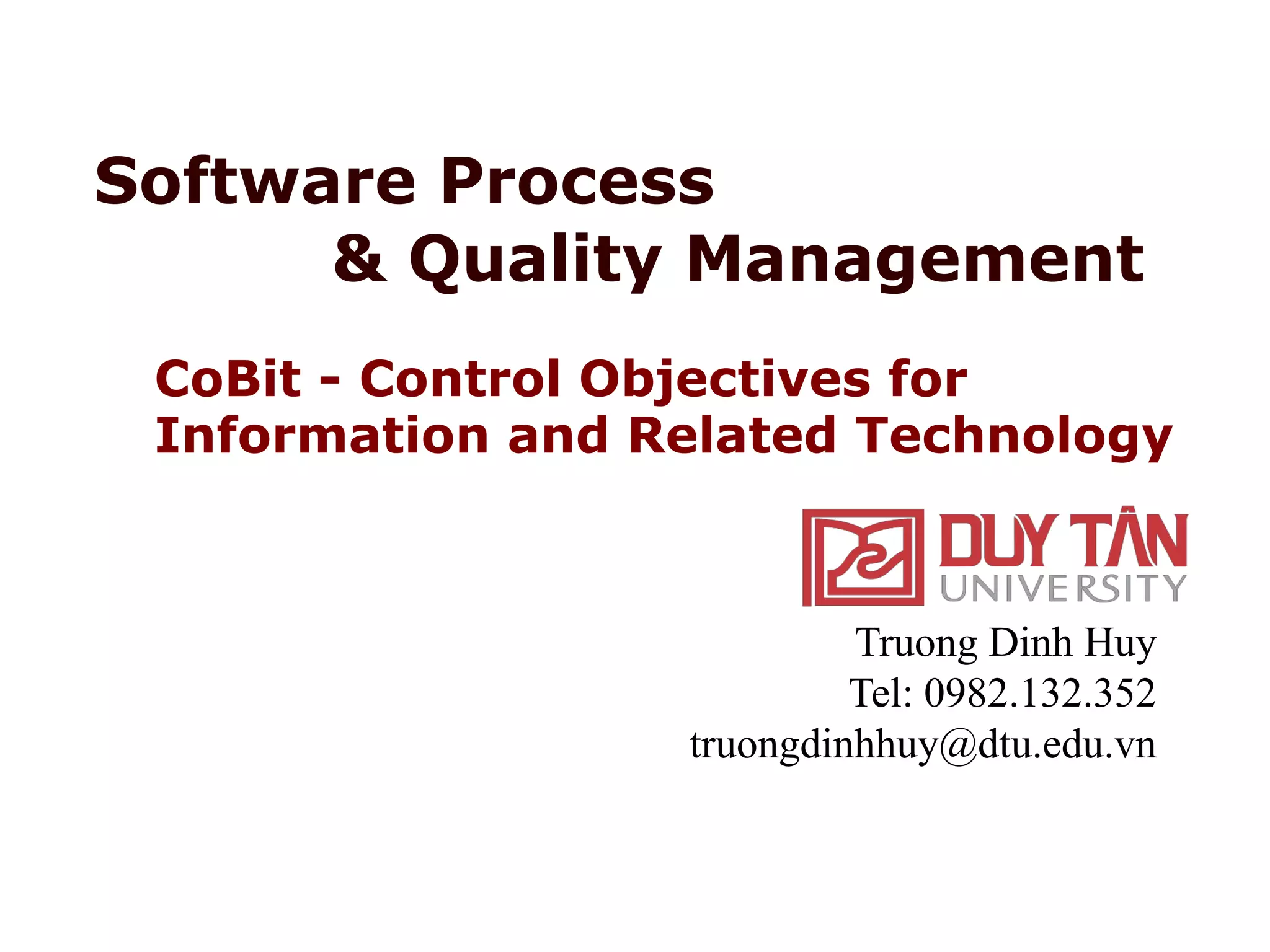 Software Process
& Quality Management

CoBit - Control Objectives for Information and Related Technology

DUY TÂN
UNIVERSITY

Truong Dinh Huy
Tel: 0982.132.352
truongdinhhuy@dtu.edu.vn